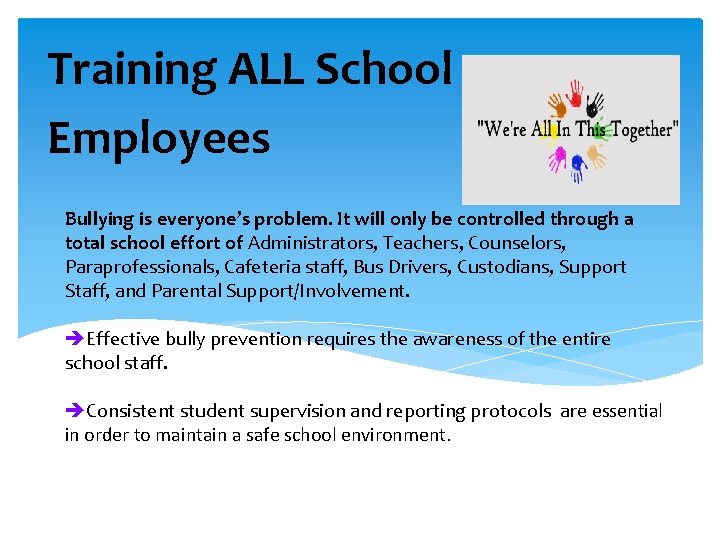 Training ALL School Employees

"We're All In This Together"

Bullying is everyone's problem. It will only be controlled through a total school effort of Administrators, Teachers, Counselors, Paraprofessionals, Cafeteria staff, Bus Drivers, Custodians, Support Staff, and Parental Support/Involvement.

➔Effective bully prevention requires the awareness of the entire school staff.

➔Consistent student supervision and reporting protocols are essential in order to maintain a safe school environment.